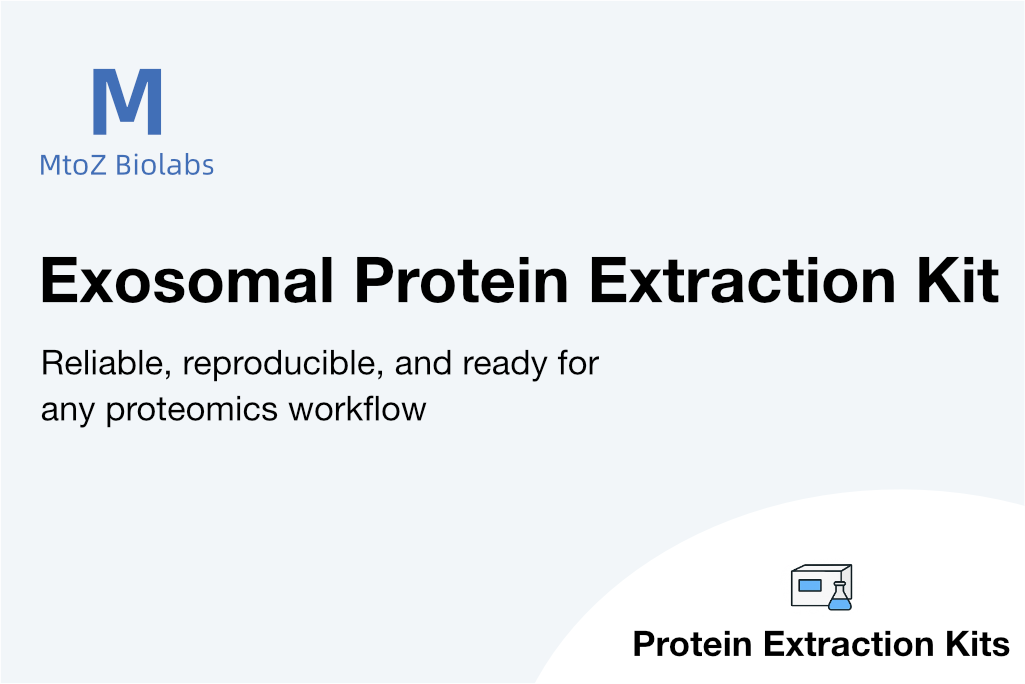 M
MtoZ Biolabs

Exosomal Protein Extraction Kit

Reliable, reproducible, and ready for any proteomics workflow

Protein Extraction Kits